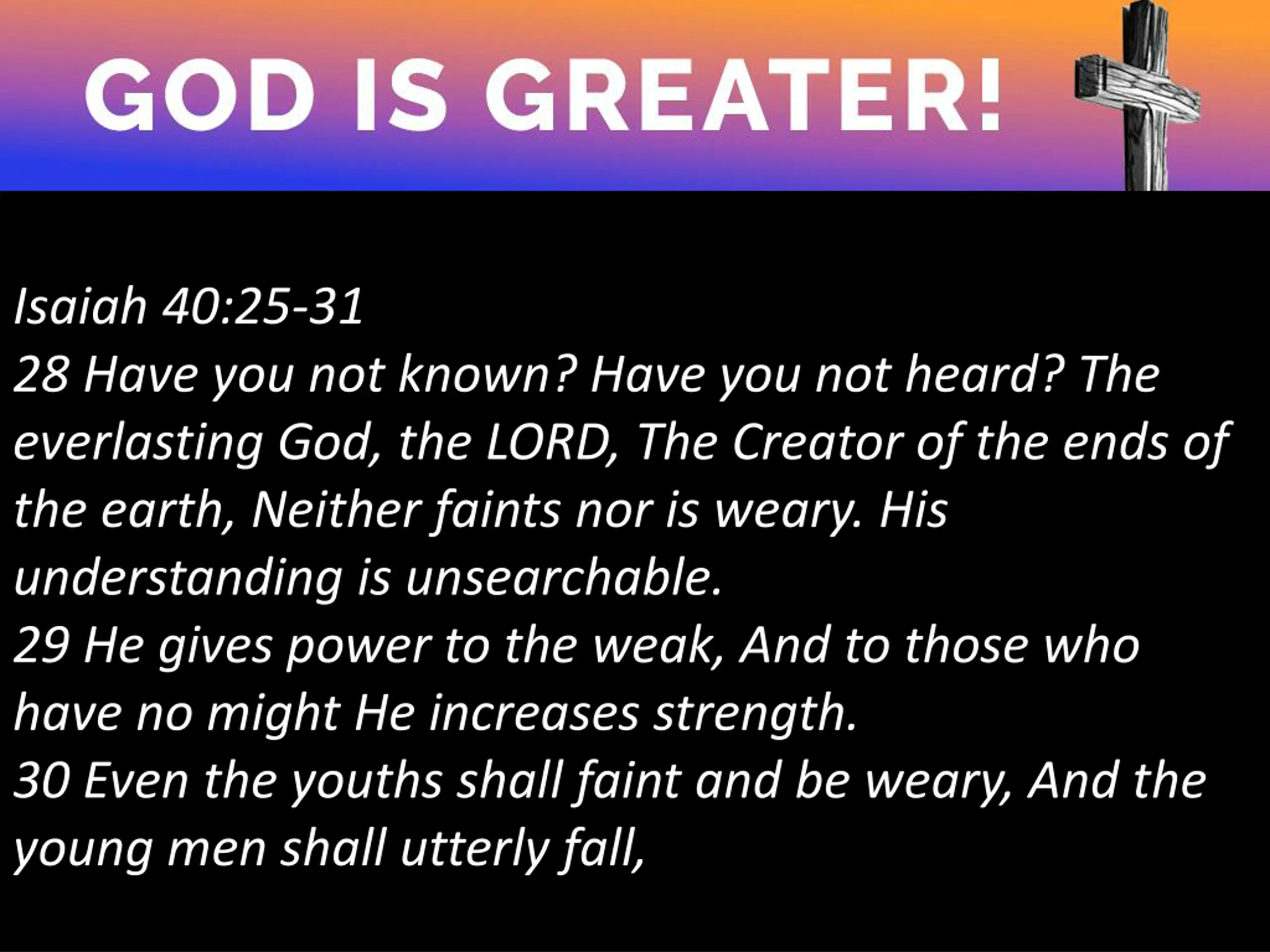 GOD IS GREATER!

Isaiah 40:25-31
28 Have you not known? Have you not heard? The everlasting God, the LORD, The Creator of the ends of the earth, Neither faints nor is weary. His understanding is unsearchable.
29 He gives power to the weak, And to those who have no might He increases strength.
30 Even the youths shall faint and be weary, And the young men shall utterly fall,